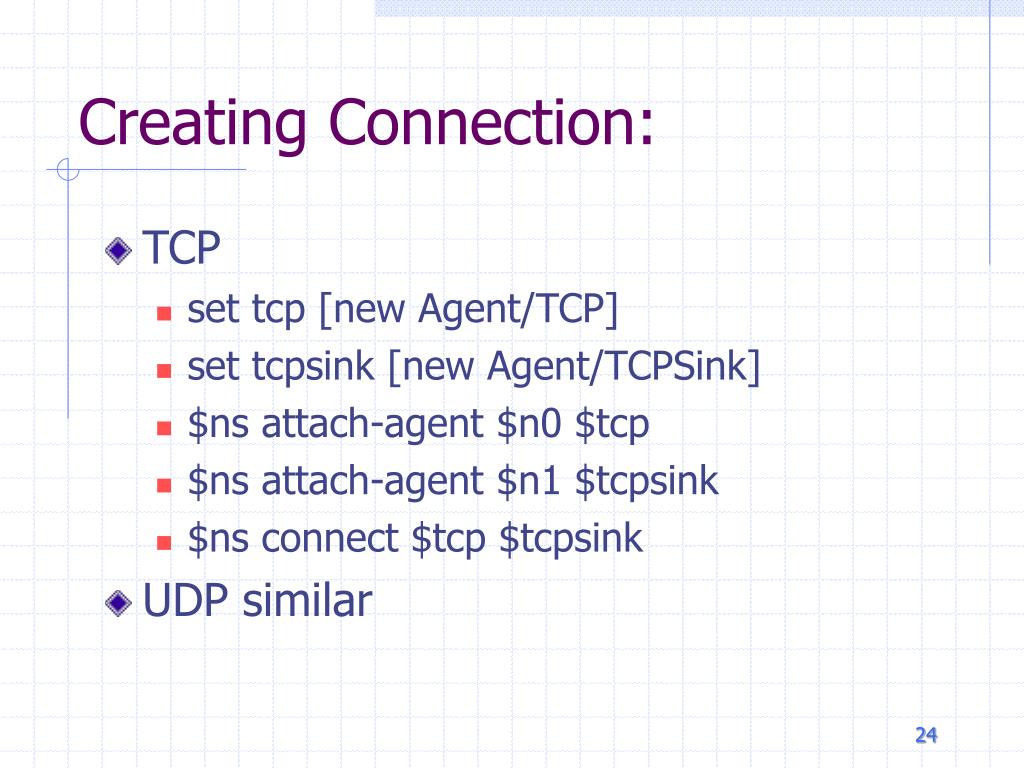 Creating Connection:

TCP

set tcp [new Agent/TCP]

set tcpsink [new Agent/TCPSink]

\$ns attach-agent \$n0 \$tcp

\$ns attach-agent \$n1 \$tcpsink

\$ns connect \$tcp \$tcpsink

UDP similar

24